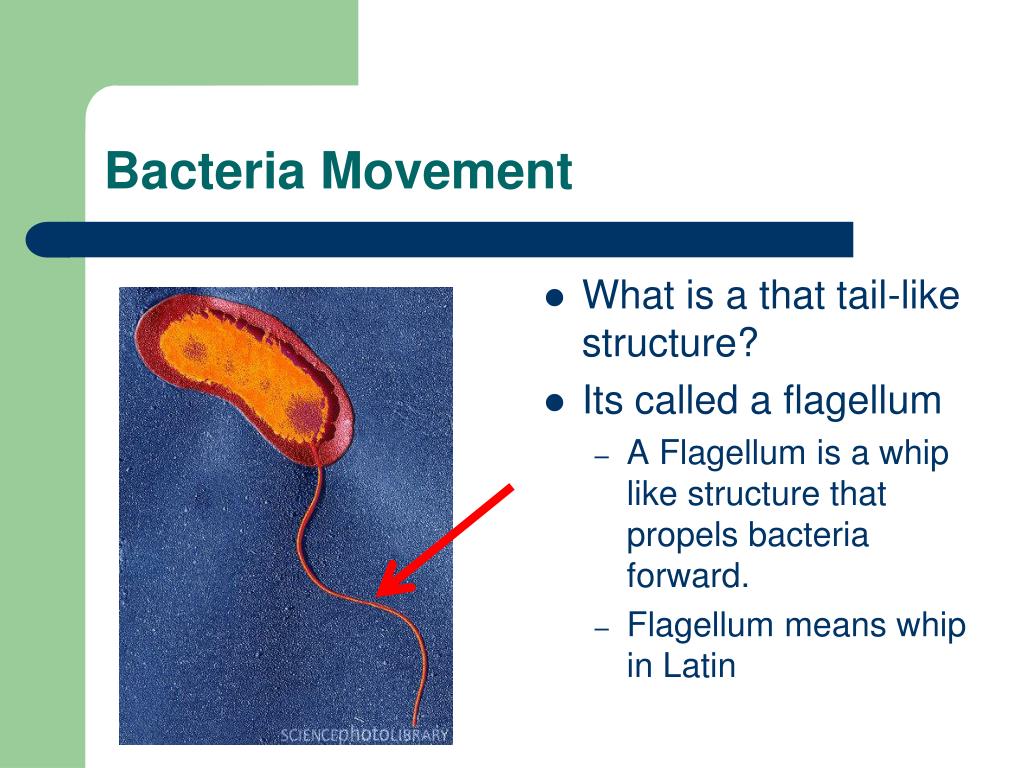 Bacteria Movement

SCIENCEphotoLIBRARY

- What is a that tail-like structure?
- Its called a flagellum
  – A Flagellum is a whip like structure that propels bacteria forward.
  – Flagellum means whip in Latin